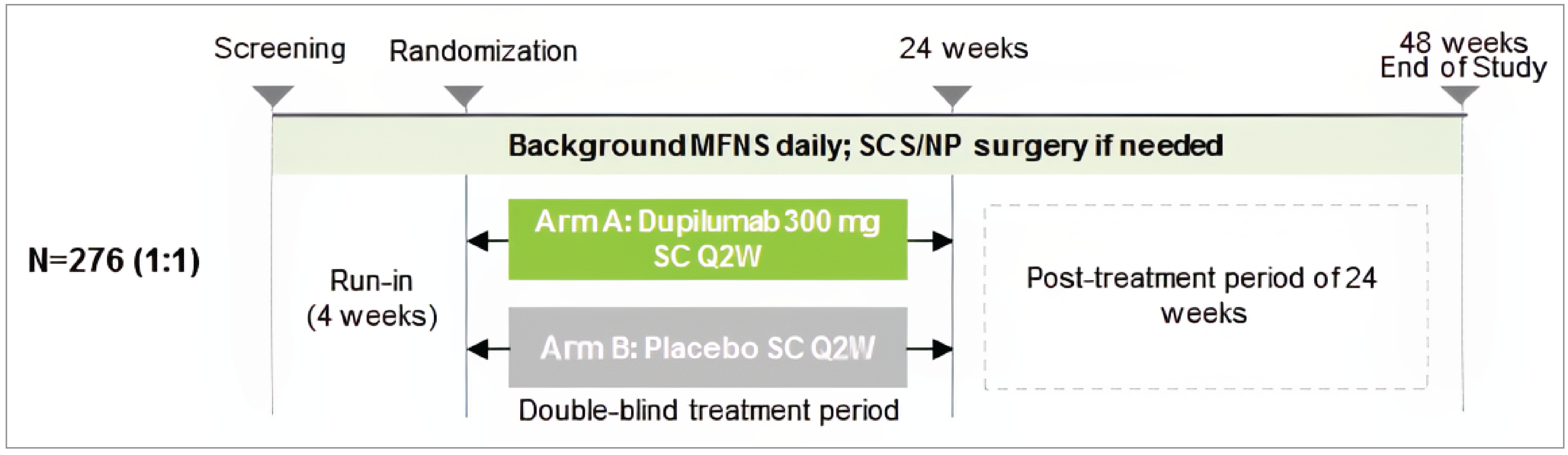 Screening

Randomization

24 weeks

48 weeks
End of Study

Background MFNS daily; SCS/NP surgery if needed

N=276 (1:1)

Run-in
(4 weeks)

Arm A: Dupilumab 300 mg SC Q2W

Arm B: Placebo SC Q2W

Double-blind treatment period

Post-treatment period of 24 weeks